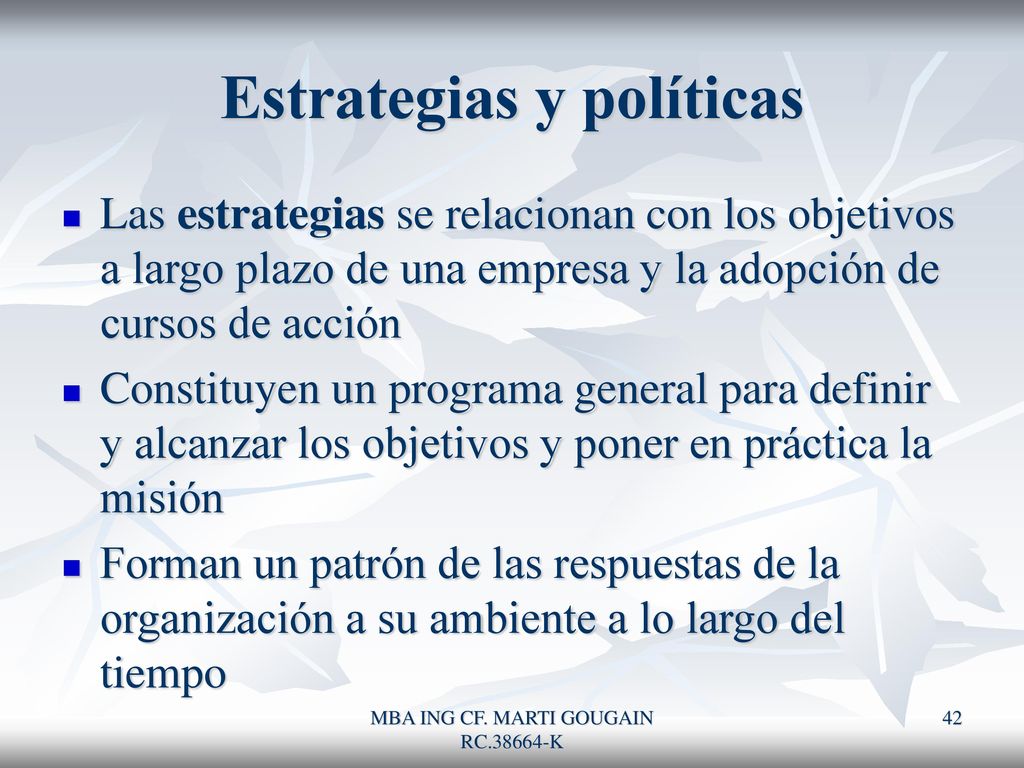 Estrategias y políticas

Las estrategias se relacionan con los objetivos a largo plazo de una empresa y la adopción de cursos de acción

Constituyen un programa general para definir y alcanzar los objetivos y poner en práctica la misión

Forman un patrón de las respuestas de la organización a su ambiente a lo largo del tiempo

MBA ING CF. MARTI GOUGAIN RC.38664-K

42